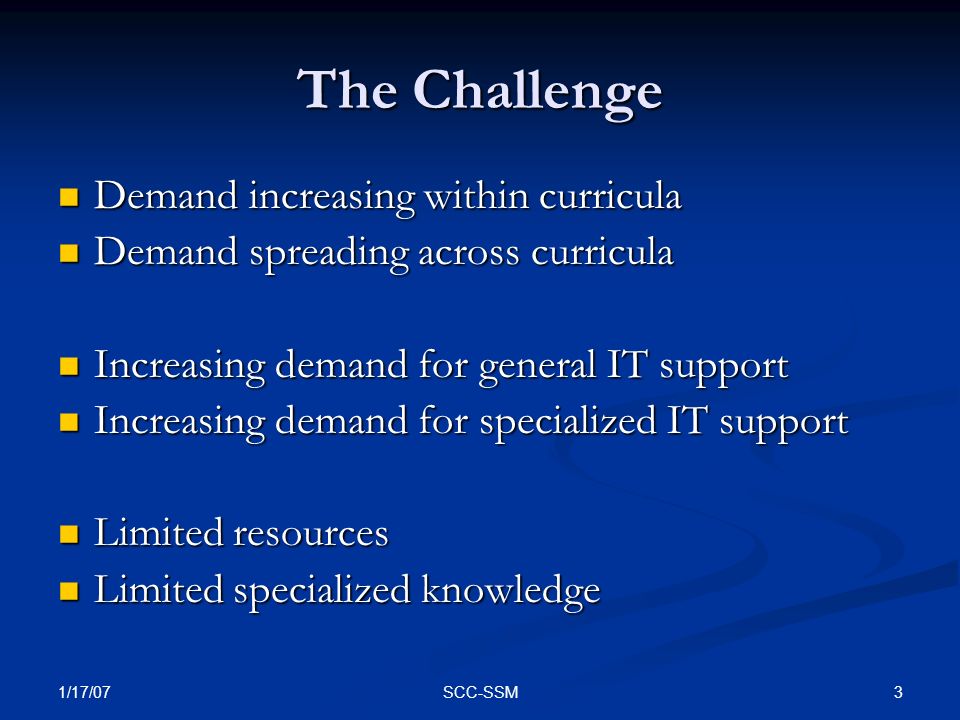 The Challenge

- Demand increasing within curricula
- Demand spreading across curricula

- Increasing demand for general IT support
- Increasing demand for specialized IT support

- Limited resources
- Limited specialized knowledge

1/17/07 SCC-SSM 3